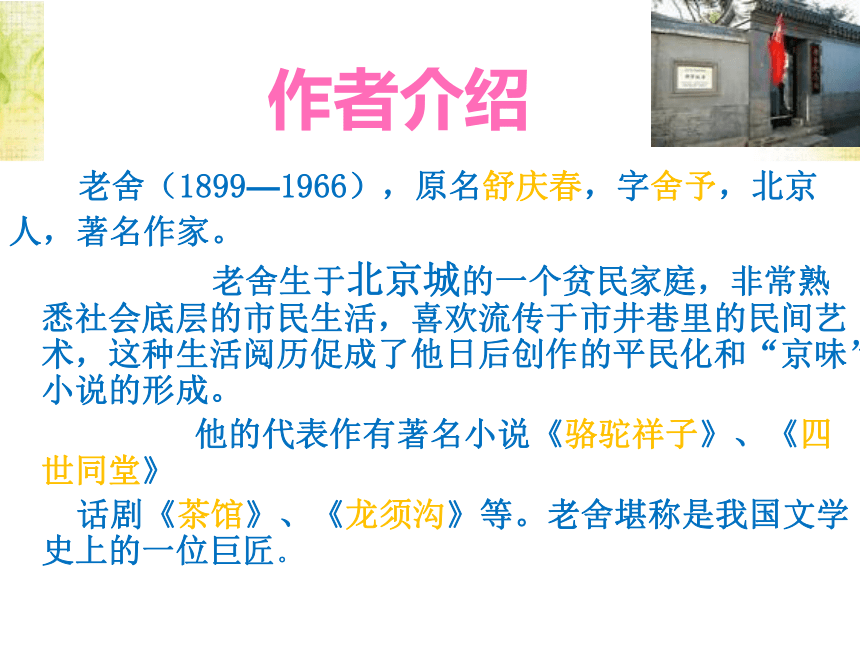 作者介绍

老舍（1899—1966），原名舒庆春，字舍予，北京人，著名作家。

老舍生于北京城的一个贫民家庭，非常熟悉社会底层的市民生活，喜欢流传于市井巷里的民间艺术，这种生活阅历促成了他日后创作的平民化和“京味”小说的形成。

他的代表作有著名小说《骆驼祥子》、《四世同堂》

话剧《茶馆》、《龙须沟》等。老舍堪称是我国文学史上的一位巨匠。